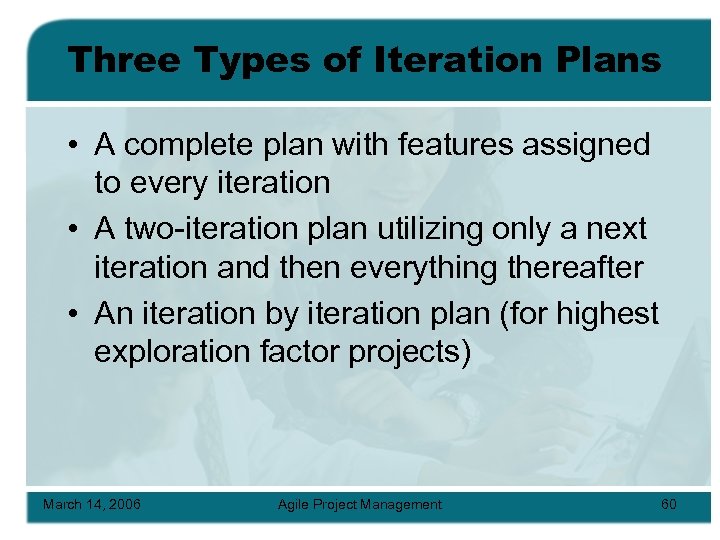 Three Types of Iteration Plans

• A complete plan with features assigned to every iteration
• A two-iteration plan utilizing only a next iteration and then everything thereafter
• An iteration by iteration plan (for highest exploration factor projects)

March 14, 2006 Agile Project Management 60